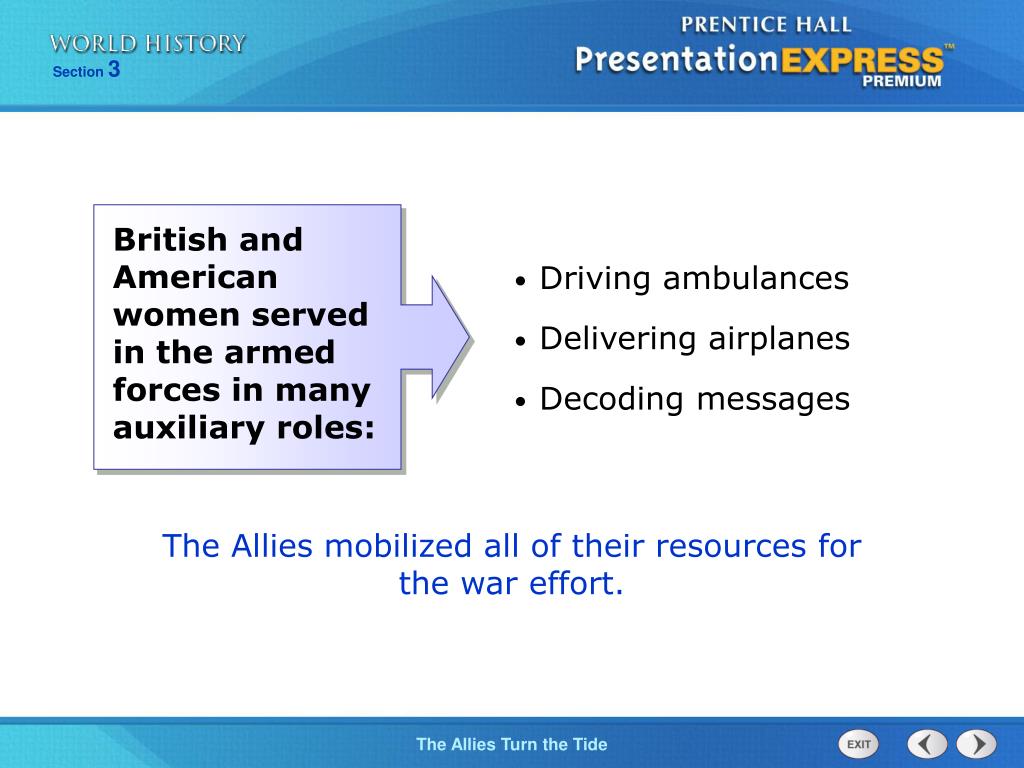 WORLD HISTORY
Section 3

PRENTICE HALL
PresentationEXPRESS™
PREMIUM

British and American women served in the armed forces in many auxiliary roles:

• Driving ambulances
• Delivering airplanes
• Decoding messages

The Allies mobilized all of their resources for the war effort.

The Allies Turn the Tide

EXIT